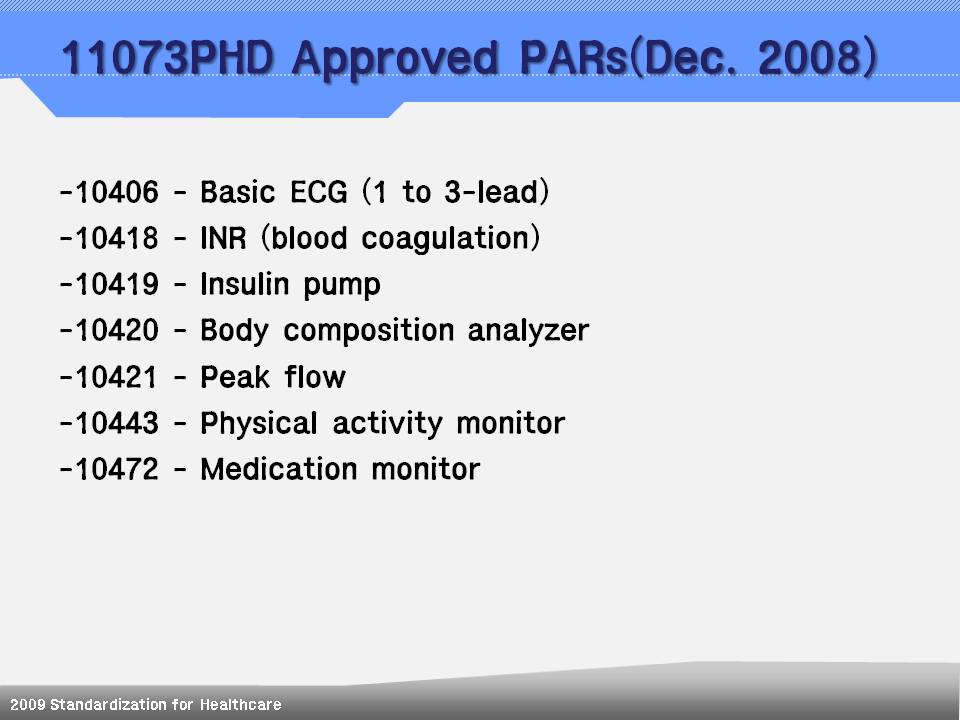 11073PHD Approved PARs(Dec. 2008)

-10406 - Basic ECG (1 to 3-lead)
-10418 - INR (blood coagulation)
-10419 - Insulin pump
-10420 - Body composition analyzer
-10421 - Peak flow
-10443 - Physical activity monitor
-10472 - Medication monitor

2009 Standardization for Healthcare